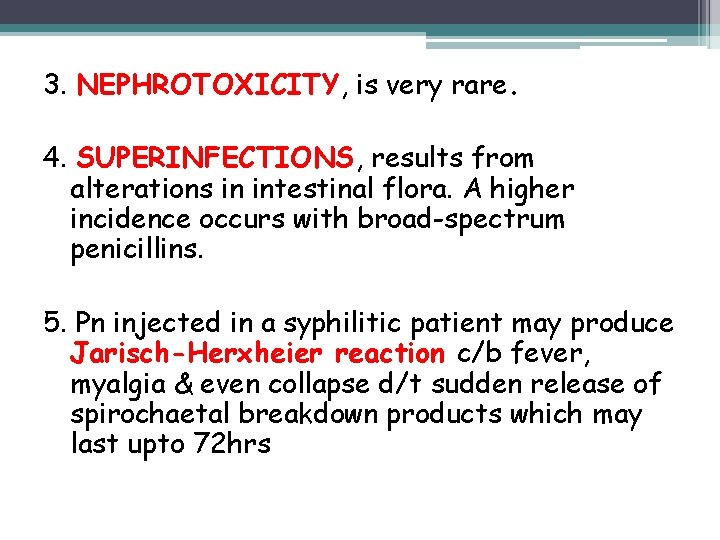 3. NEPHROTOXICITY, is very rare.

4. SUPERINFECTIONS, results from alterations in intestinal flora. A higher incidence occurs with broad-spectrum penicillins.

5. Pn injected in a syphilitic patient may produce Jarisch-Herxheier reaction c/b fever, myalgia & even collapse d/t sudden release of spirochaetal breakdown products which may last upto 72hrs